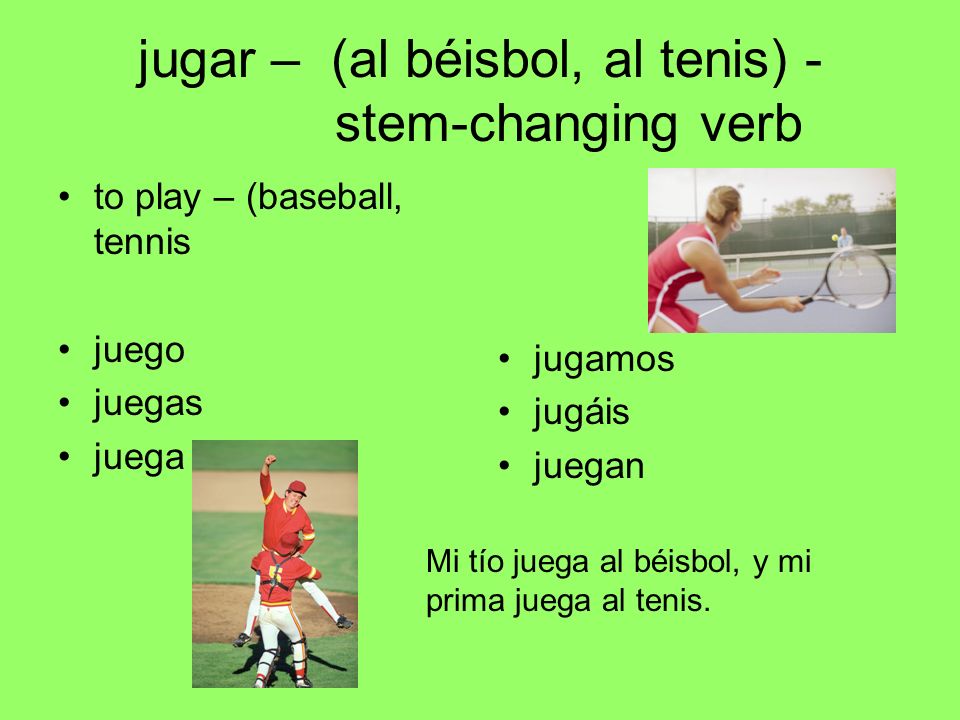 jugar – (al béisbol, al tenis) - stem-changing verb

• to play – (baseball, tennis

• juego
• juegas
• juega

• jugamos
• jugáis
• juegan

Mi tío juega al béisbol, y mi prima juega al tenis.